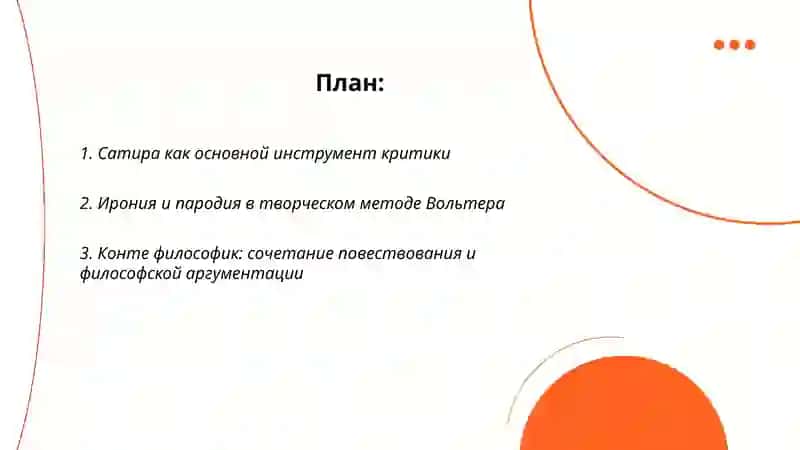 План:

1. Сатира как основной инструмент критики

2. Ирония и пародия в творческом методе Вольтера

3. Конте философик: сочетание повествования и философской аргументации